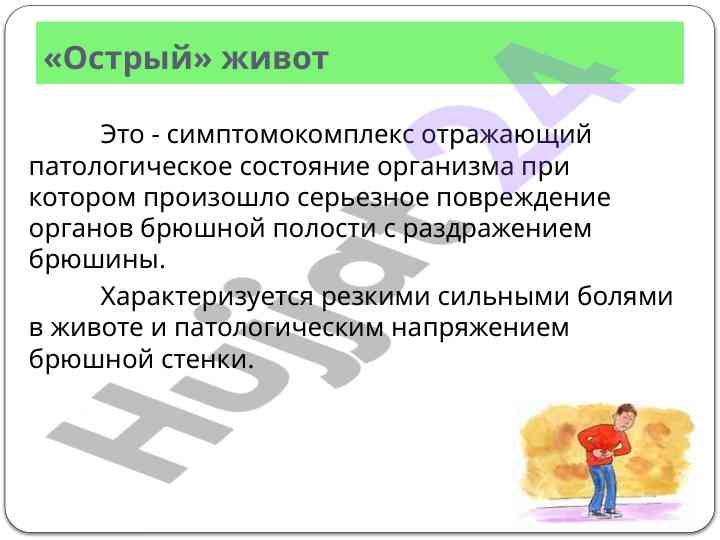 «Острый» живот

Это - симптомокомплекс отражающий патологическое состояние организма при котором произошло серьезное повреждение органов брюшной полости с раздражением брюшины.

Характеризуется резкими сильными болями в животе и патологическим напряжением брюшной стенки.

Hujjat24